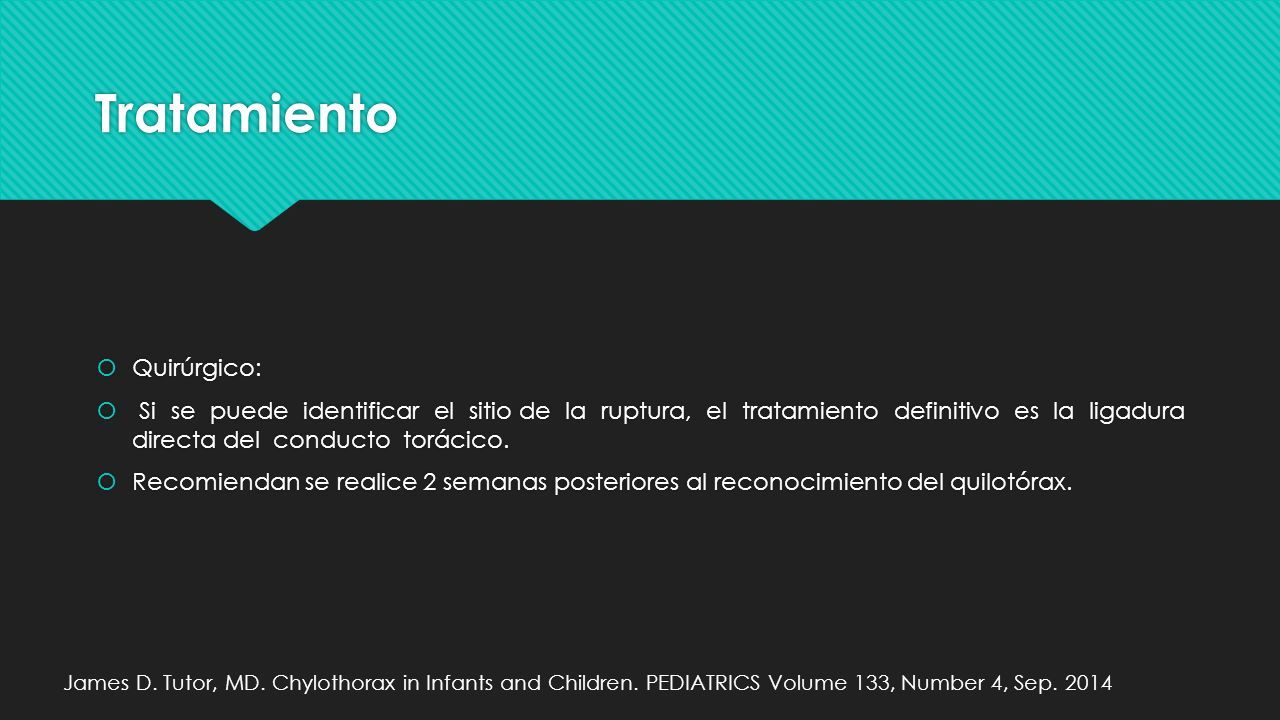 Tratamiento

Quirúrgico:

Si se puede identificar el sitio de la ruptura, el tratamiento definitivo es la ligadura directa del conducto torácico.

Recomiendan se realice 2 semanas posteriores al reconocimiento del quilotórax.

James D. Tutor, MD. Chylothorax in Infants and Children. PEDIATRICS Volume 133, Number 4, Sep. 2014